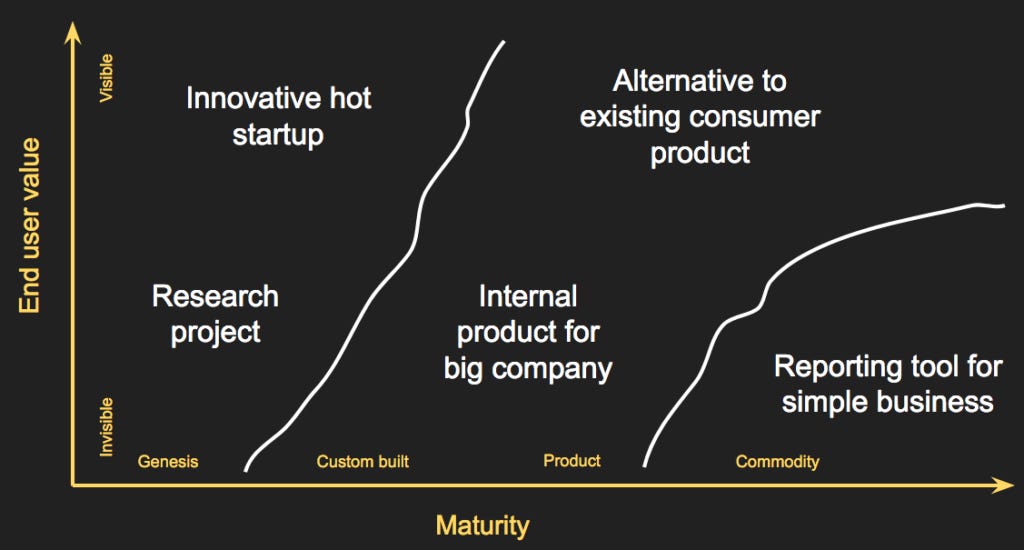 End user value

Visible

Invisible

Innovative hot startup

Alternative to existing consumer product

Research project

Internal product for big company

Reporting tool for simple business

Genesis

Custom built

Product

Commodity

Maturity